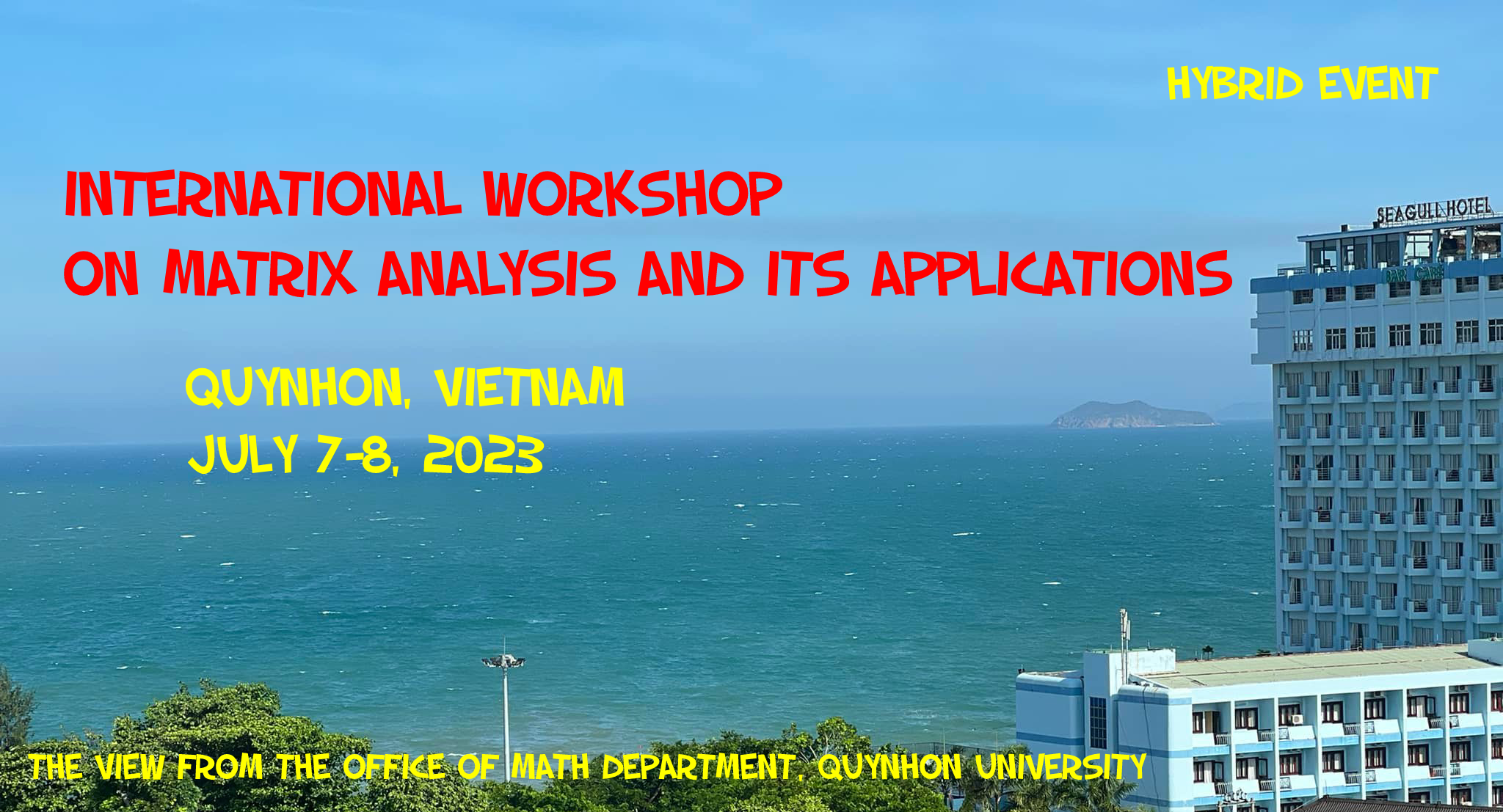 HYBRID EVENT

INTERNATIONAL WORKSHOP ON MATRIX ANALYSIS AND ITS APPLICATIONS

SEAGULL HOTEL

BAR CAFE

QUYNHON, VIETNAM
JULY 7-8, 2023

THE VIEW FROM THE OFFICE OF MATH DEPARTMENT, QUYNHON UNIVERSITY